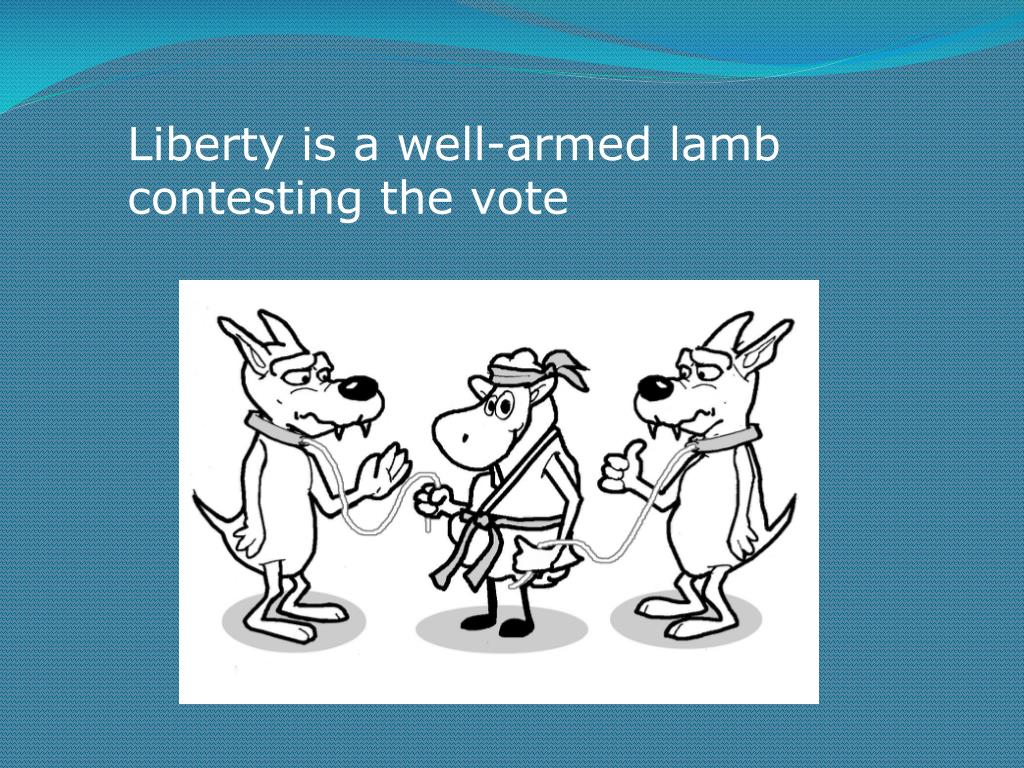 Liberty is a well-armed lamb contesting the vote